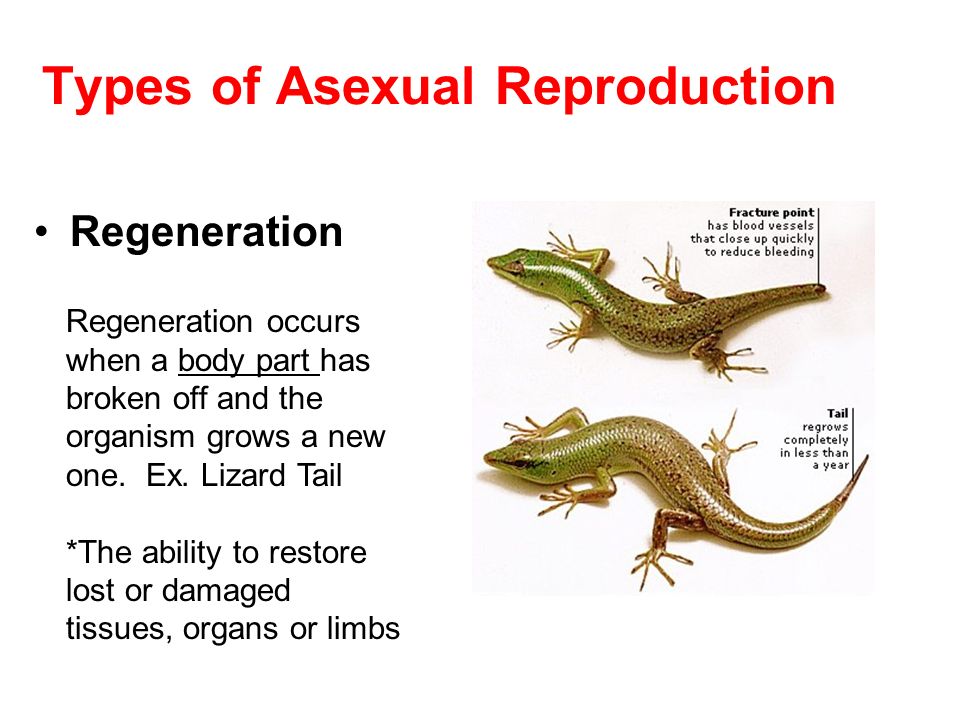 Types of Asexual Reproduction

• Regeneration

Regeneration occurs when a body part has broken off and the organism grows a new one. Ex. Lizard Tail

*The ability to restore lost or damaged tissues, organs or limbs

Fracture point has blood vessels that close up quickly to reduce bleeding

Tail regrows completely in less than a year